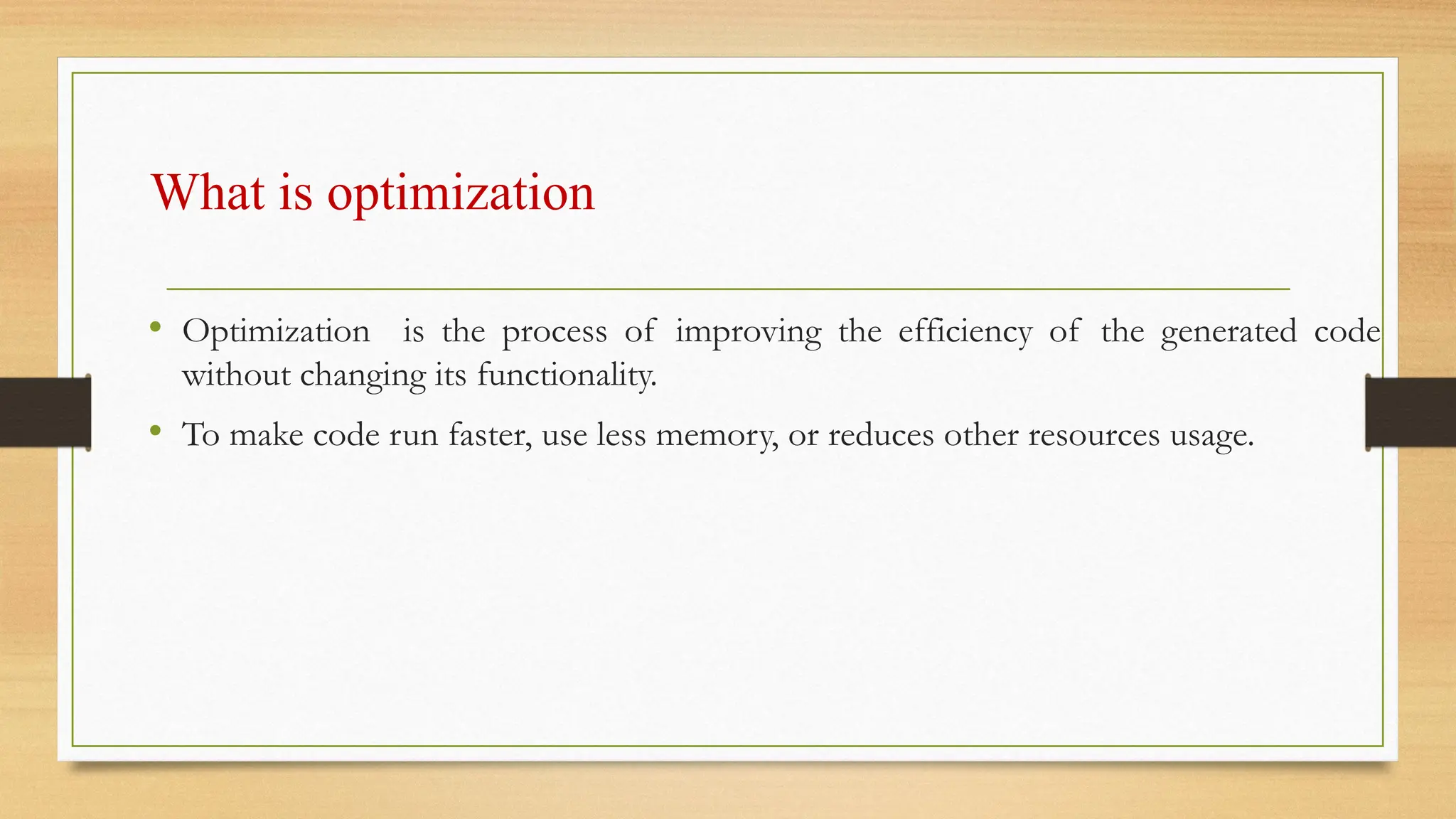 What is optimization

• Optimization is the process of improving the efficiency of the generated code without changing its functionality.

• To make code run faster, use less memory, or reduces other resources usage.